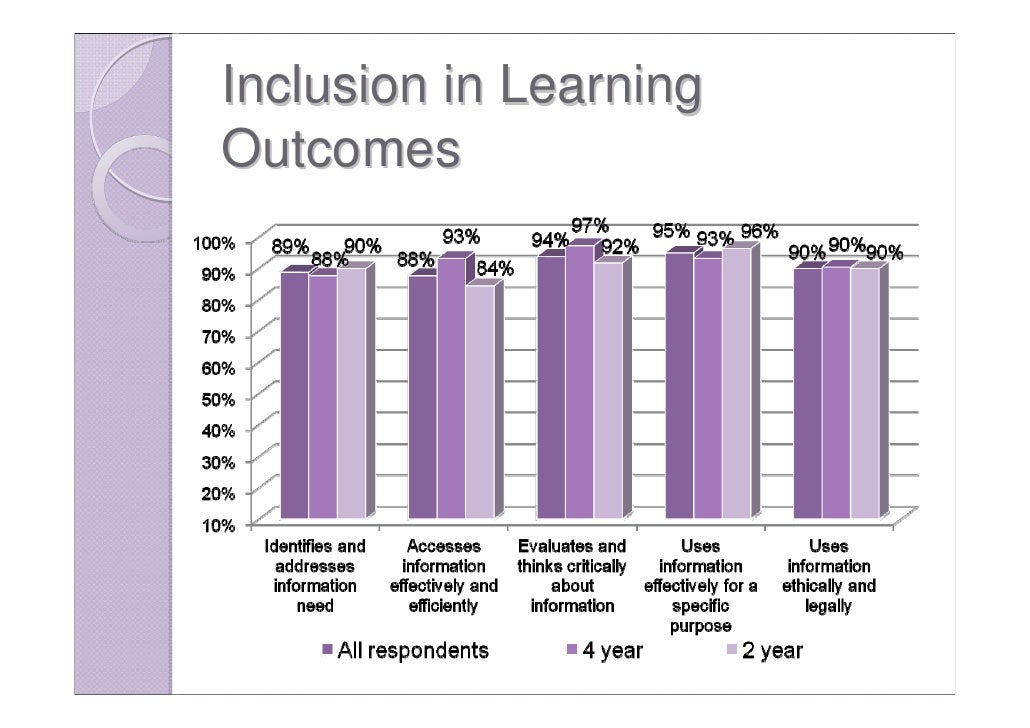 Inclusion in Learning Outcomes

100%
90%
80%
70%
60%
50%
40%
30%
20%
10%

89% 88% 90%
88% 93% 84%
94% 97% 92%
95% 93% 96%
90% 90% 90%

Identifies and addresses information need

Accesses information effectively and efficiently

Evaluates and thinks critically about information

Uses information effectively for a specific purpose

Uses information ethically and legally

All respondents
4 year
2 year